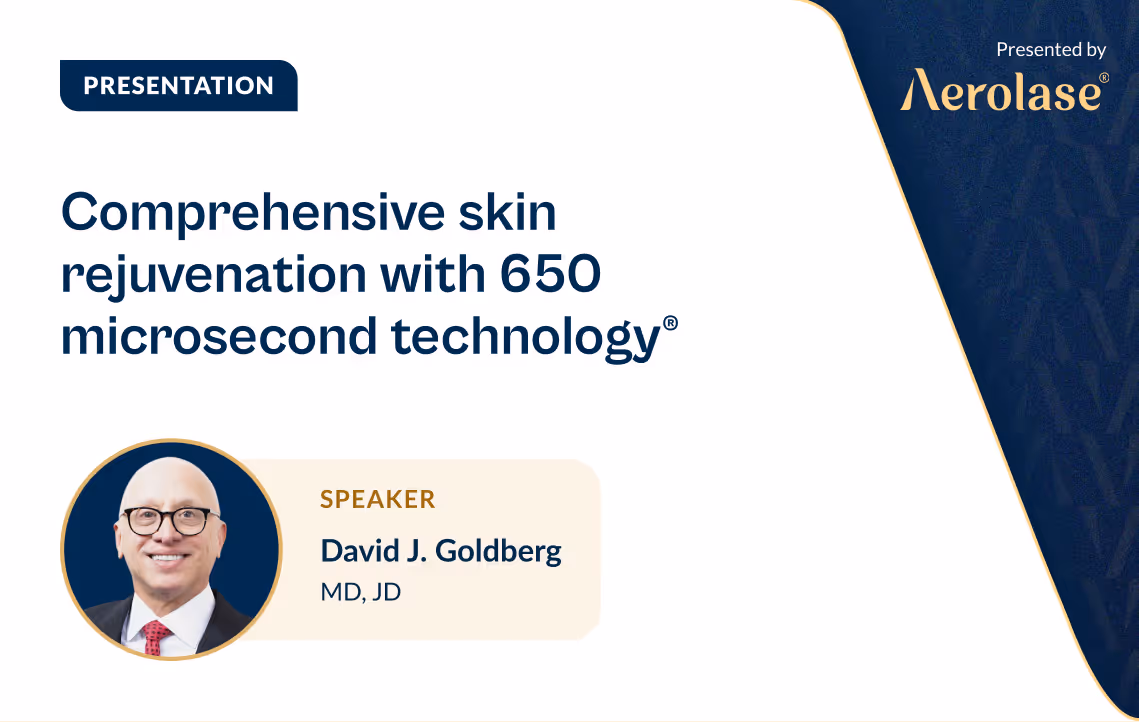 PRESENTATION

Presented by

Aerolase®

Comprehensive skin rejuvenation with 650 microsecond technology®

SPEAKER

David J. Goldberg

MD, JD